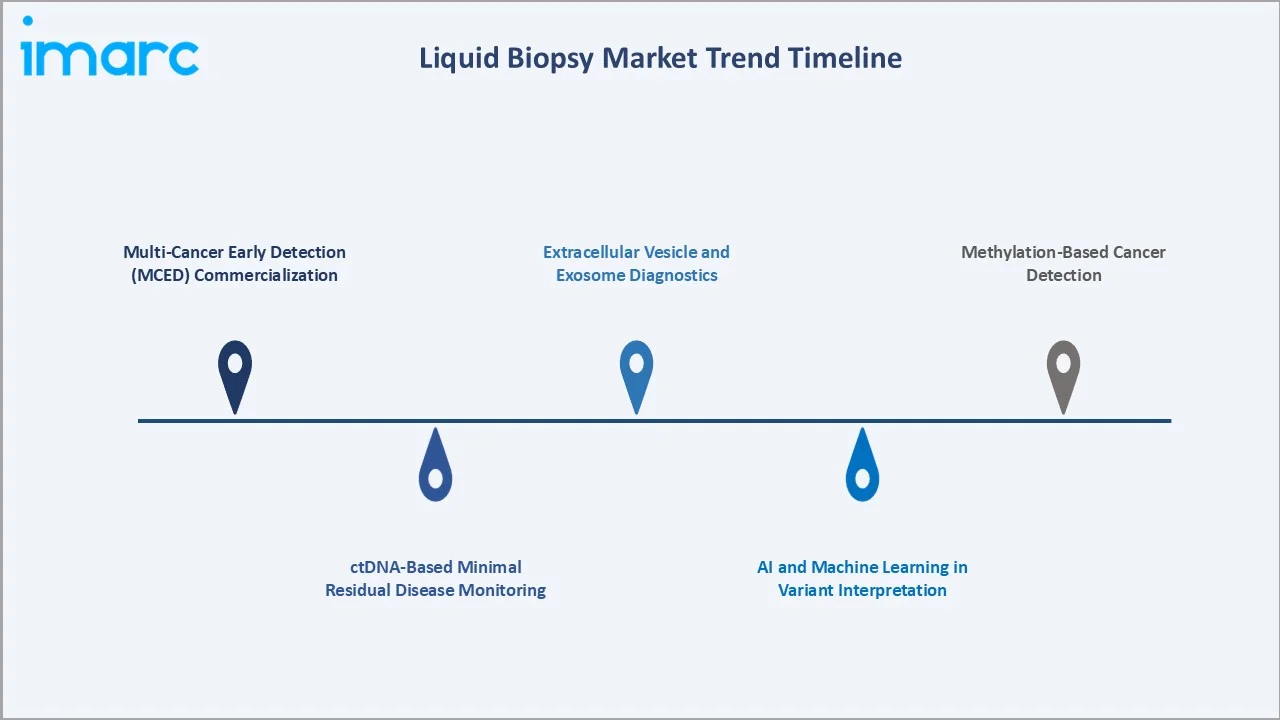 imarc

Liquid Biopsy Market Trend Timeline

Multi-Cancer Early Detection (MCED) Commercialization

ctDNA-Based Minimal Residual Disease Monitoring

Extracellular Vesicle and Exosome Diagnostics

AI and Machine Learning in Variant Interpretation

Methylation-Based Cancer Detection